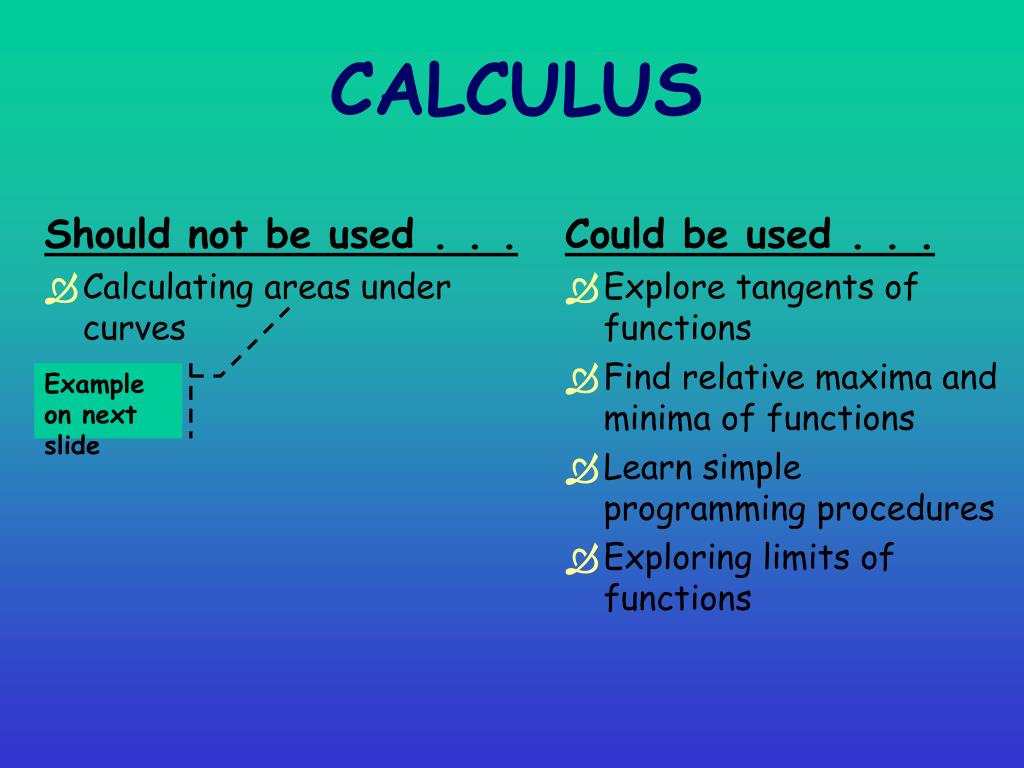 CALCULUS

Should not be used . . .

Calculating areas under curves

Example on next slide

Could be used . . .

Explore tangents of functions

Find relative maxima and minima of functions

Learn simple programming procedures

Exploring limits of functions